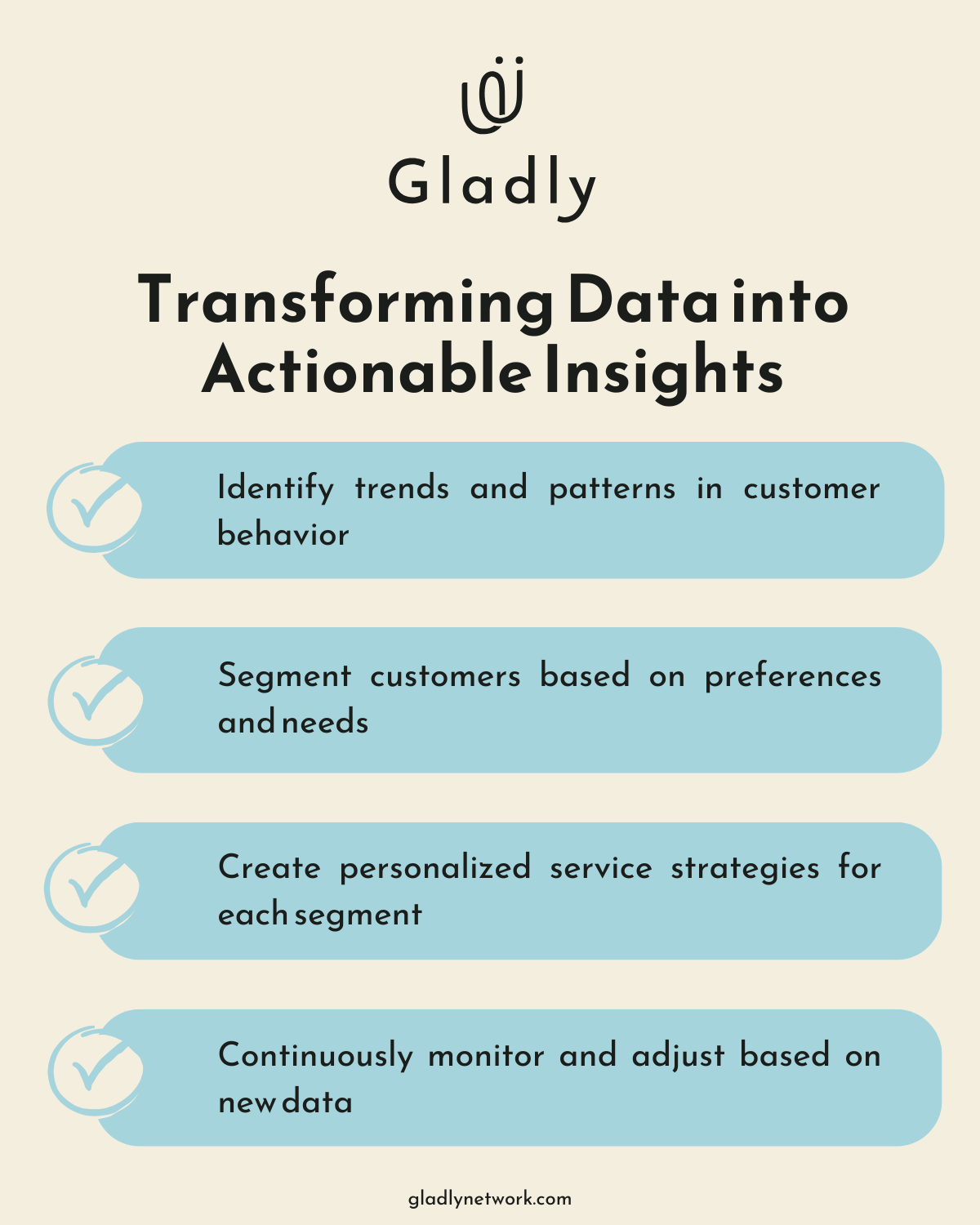 Gladly

Transforming Data into Actionable Insights

Identify trends and patterns in customer behavior

Segment customers based on preferences and needs

Create personalized service strategies for each segment

Continuously monitor and adjust based on new data

gladlynetwork.com